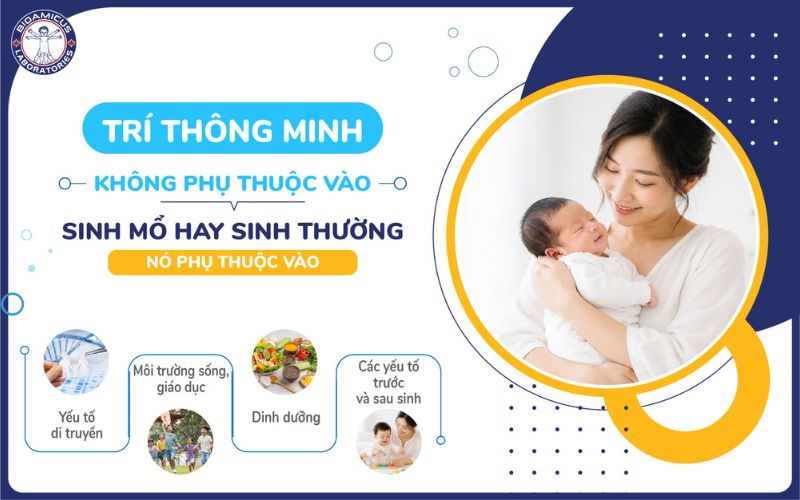 BIOAMICUS LABORATORIES

TRÍ THÔNG MINH

KHÔNG PHỤ THUỘC VÀO

SINH MỔ HAY SINH THƯỜNG

NÓ PHỤ THUỘC VÀO

Yếu tố di truyền

Môi trường sống, giáo dục

Dinh dưỡng

Các yếu tố trước và sau sinh